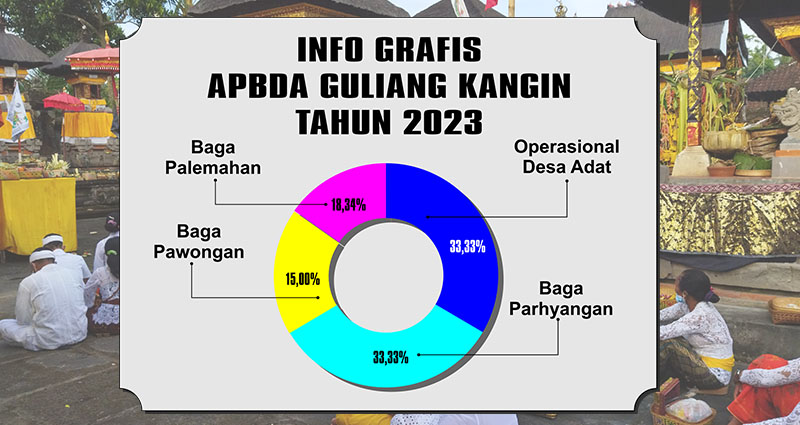 INFO GRAFIS
APBDA GULIANG KANGIN
TAHUN 2023

Baga Palemahan
18,34%

Operasional Desa Adat
33,33%

Baga Pawongan
15,00%

Baga Parhyangan
33,33%